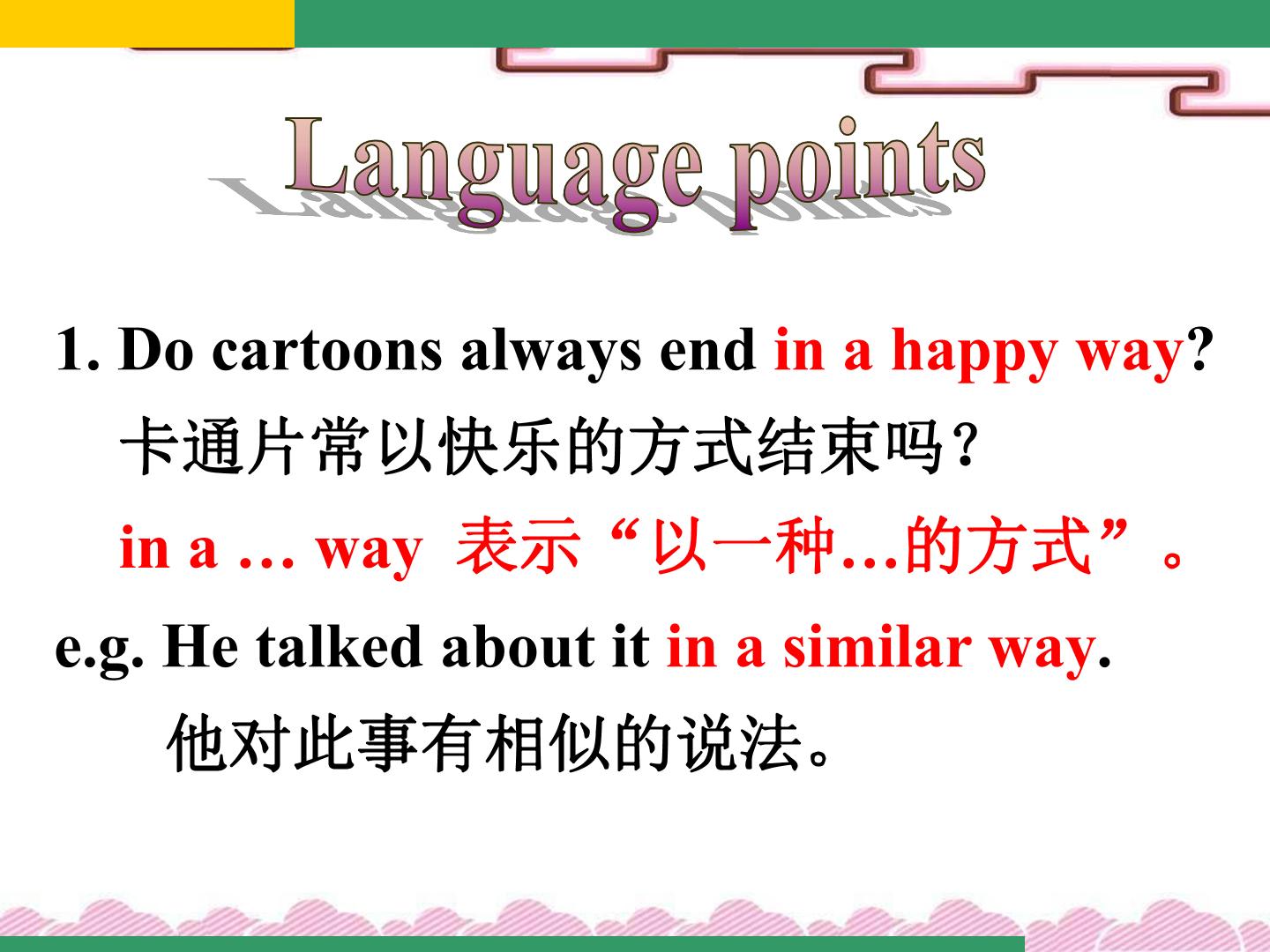 Language points

1. Do cartoons always end in a happy way?

卡通片常以快乐的方式结束吗？

in a … way 表示“以一种…的方式”。

e.g. He talked about it in a similar way.

他对此事有相似的说法。